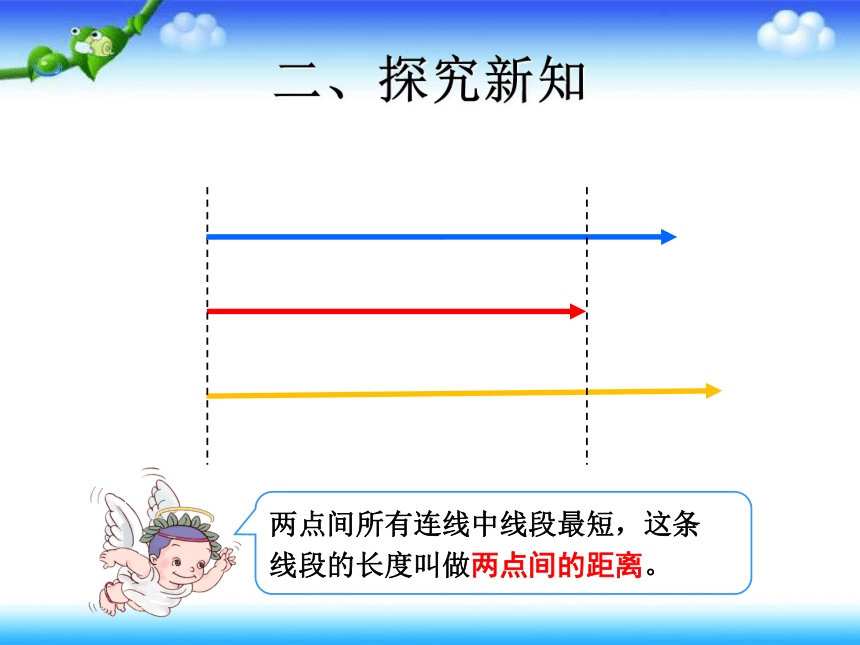 二、探究新知

两点间所有连线中线段最短，这条线段的长度叫做两点间的距离。